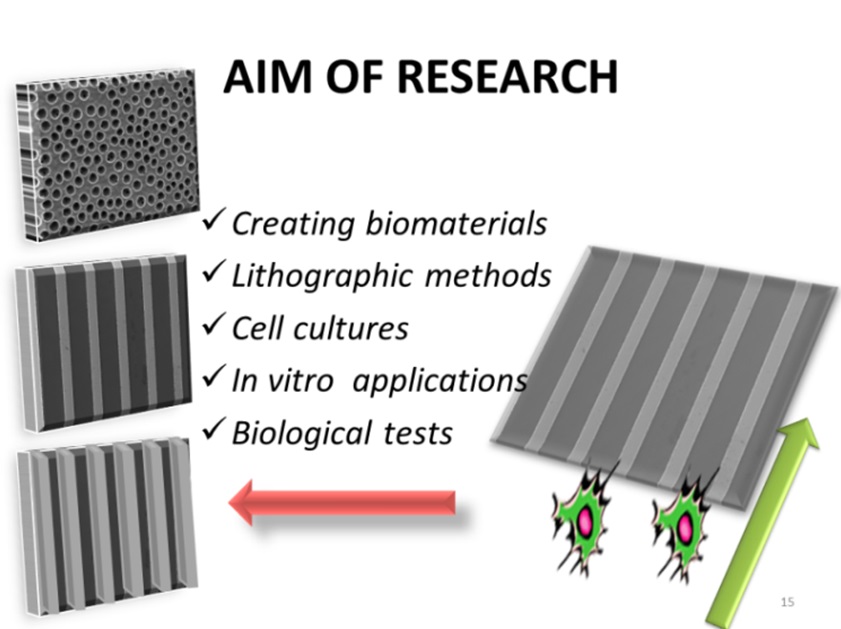 AIM OF RESEARCH

✓ Creating biomaterials
✓ Lithographic methods
✓ Cell cultures
✓ In vitro applications
✓ Biological tests

15